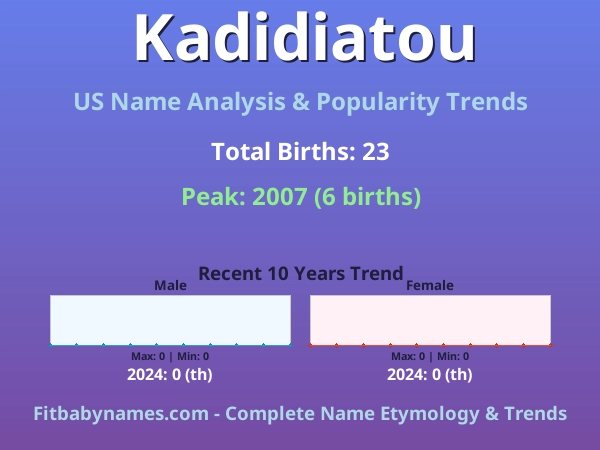 Kadidiatou

US Name Analysis & Popularity Trends

Total Births: 23

Peak: 2007 (6 births)

Recent 10 Years Trend

Male

Max: 0 | Min: 0

2024: 0 (th)

Female

Max: 0 | Min: 0

2024: 0 (th)

Fitbabynames.com - Complete Name Etymology & Trends